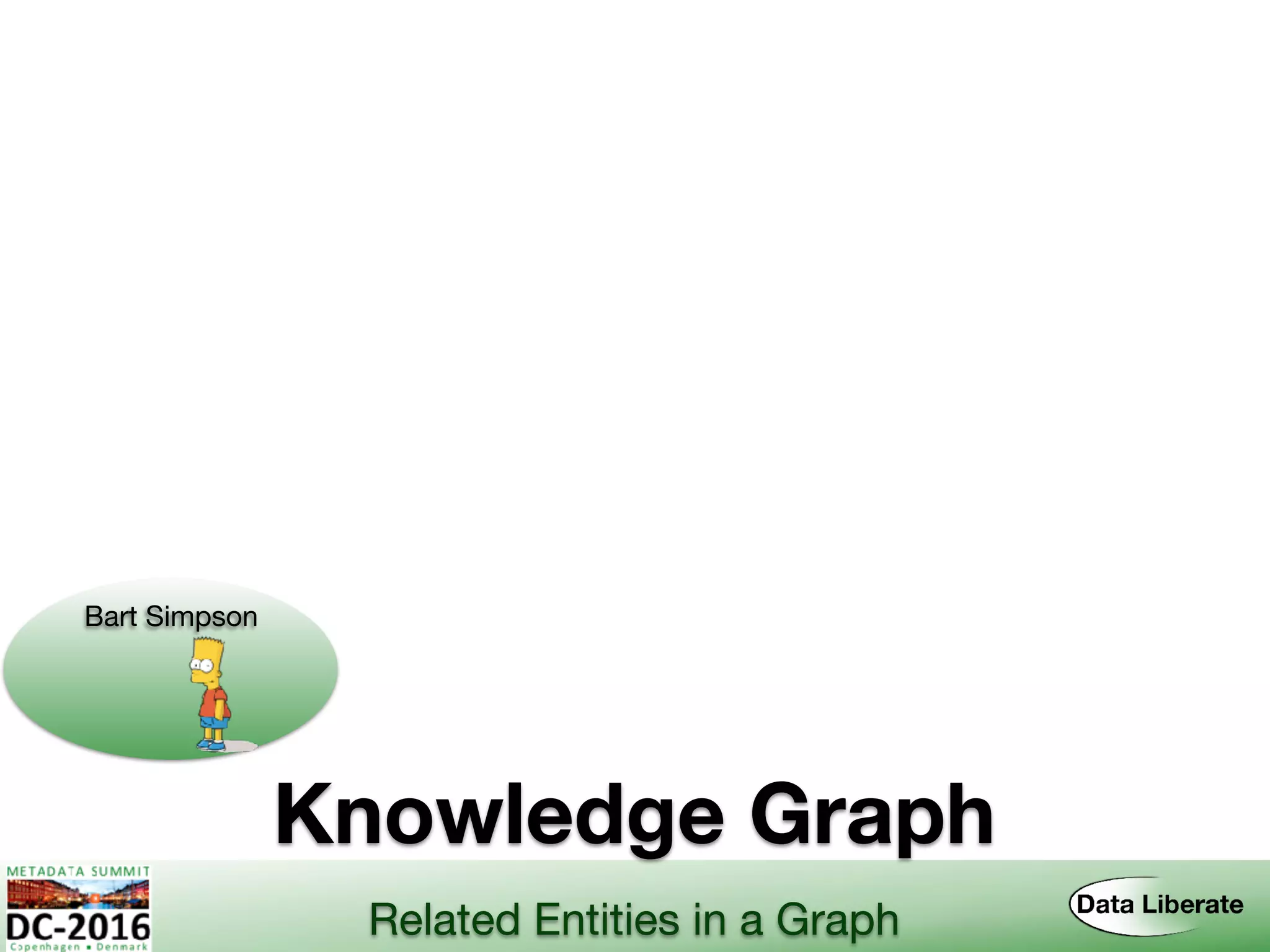 Bart Simpson

Knowledge Graph

METADATA SUMMIT
DC-2016
Copenhagen • Denmark

Related Entities in a Graph

Data Liberate